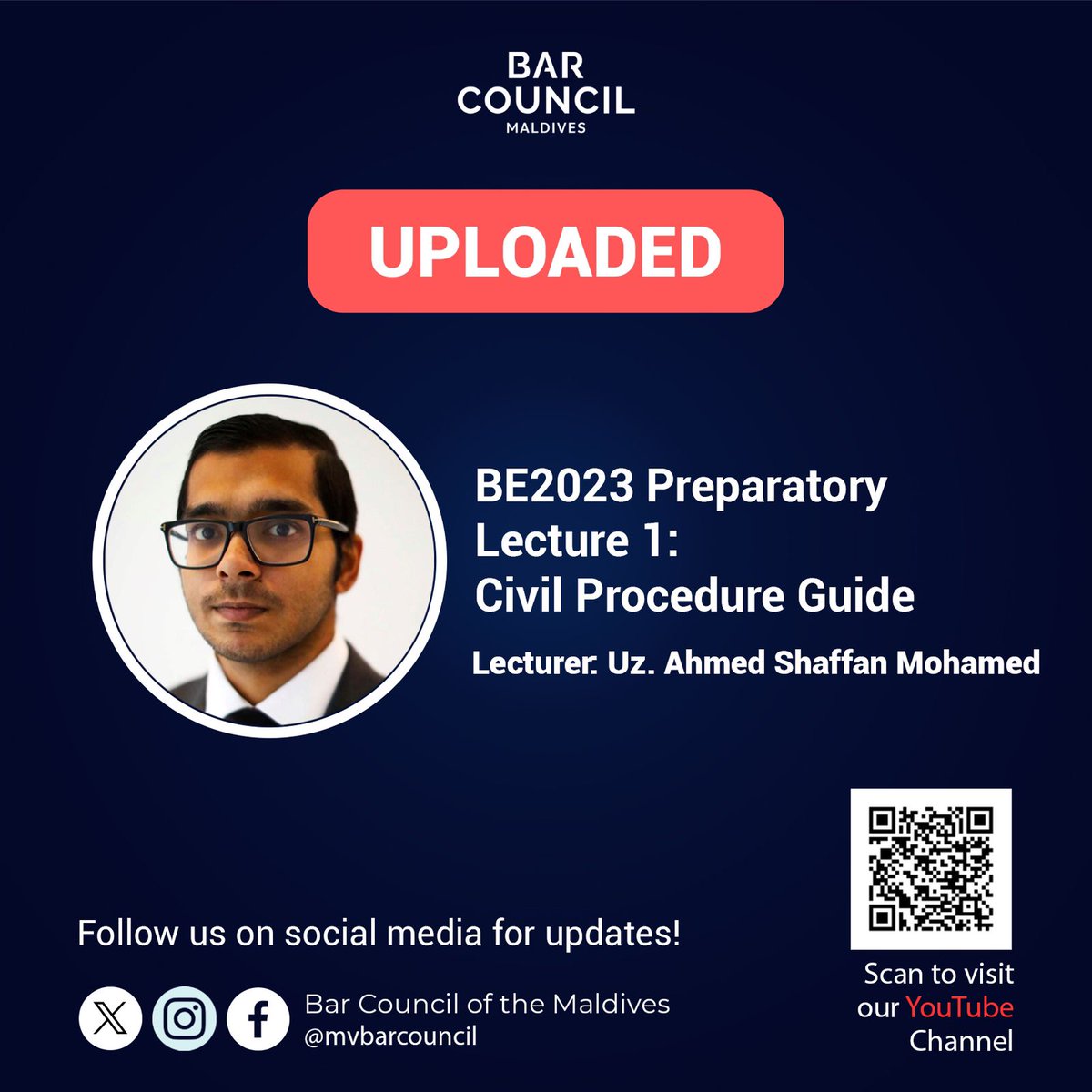 BAR COUNCIL
MALDIVES

UPLOADED

BE2023 Preparatory Lecture 1: Civil Procedure Guide

Lecturer: Uz. Ahmed Shaffan Mohamed

Follow us on social media for updates!

Bar Council of the Maldives
@mvbarcouncil

Scan to visit our YouTube Channel